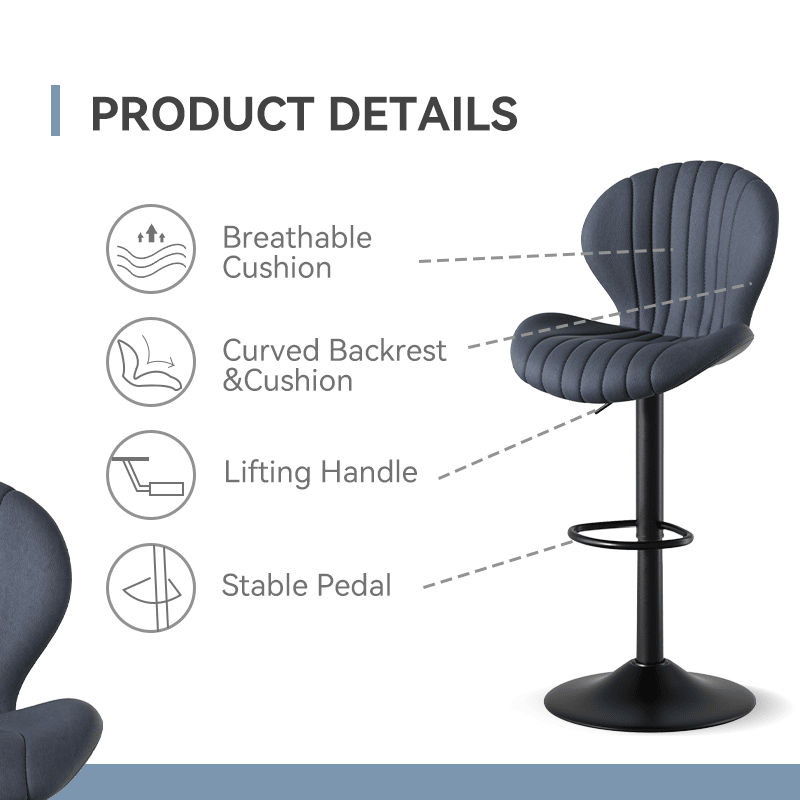 PRODUCT DETAILS

Breathable Cushion

Curved Backrest &Cushion

Lifting Handle

Stable Pedal